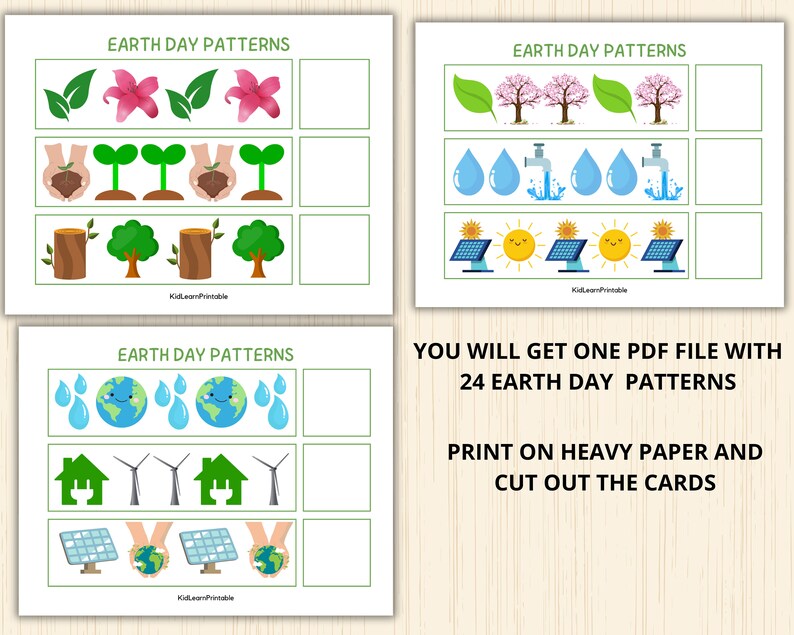 EARTH DAY PATTERNS

KidLearnPrintable

EARTH DAY PATTERNS

KidLearnPrintable

EARTH DAY PATTERNS

KidLearnPrintable

YOU WILL GET ONE PDF FILE WITH 24 EARTH DAY PATTERNS

PRINT ON HEAVY PAPER AND CUT OUT THE CARDS